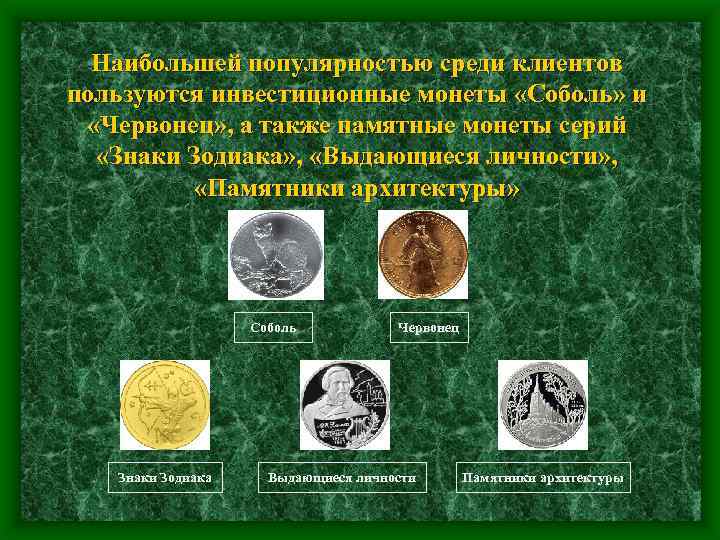 Наибольшей популярностью среди клиентов пользуются инвестиционные монеты «Соболь» и «Червонец», а также памятные монеты серий «Знаки Зодиака», «Выдающиеся личности», «Памятники архитектуры»

Соболь

Червонец

Знаки Зодиака

Выдающиеся личности

Памятники архитектуры